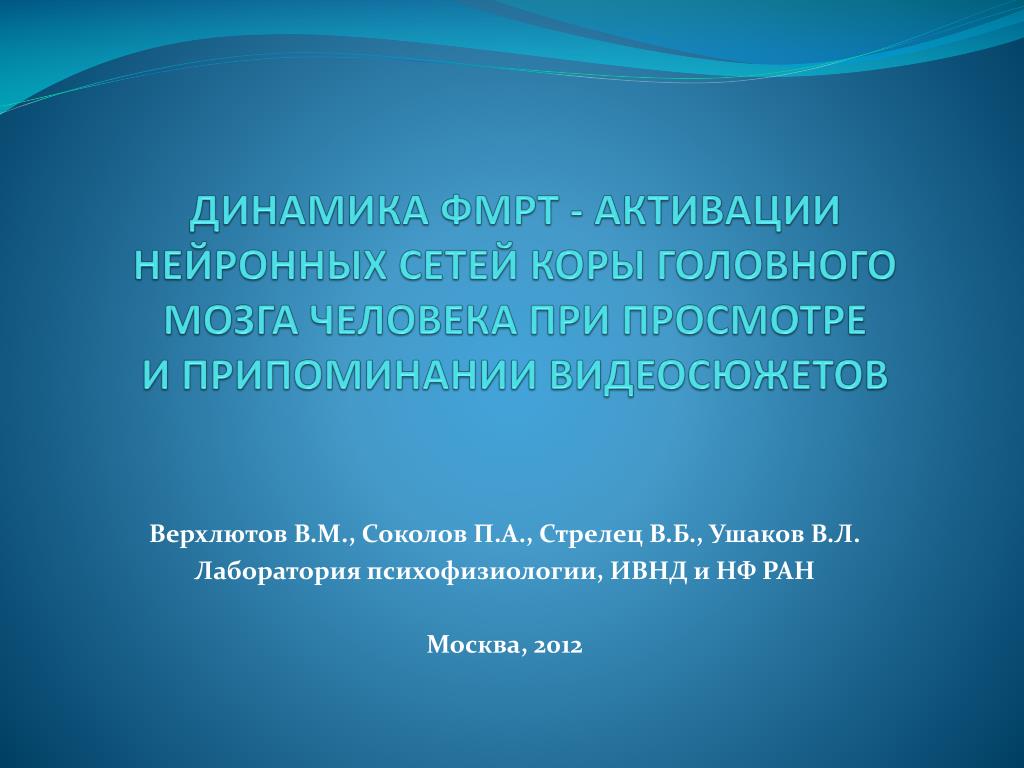 ДИНАМИКА ФМРТ - АКТИВАЦИИ НЕЙРОННЫХ СЕТЕЙ КОРЫ ГОЛОВНОГО МОЗГА ЧЕЛОВЕКА ПРИ ПРОСМОТРЕ И ПРИПОМИНАНИИ ВИДЕОСЮЖЕТОВ

Верхлютов В.М., Соколов П.А., Стрелец В.Б., Ушаков В.Л.
Лаборатория психофизиологии, ИВНД и НФ РАН

Москва, 2012